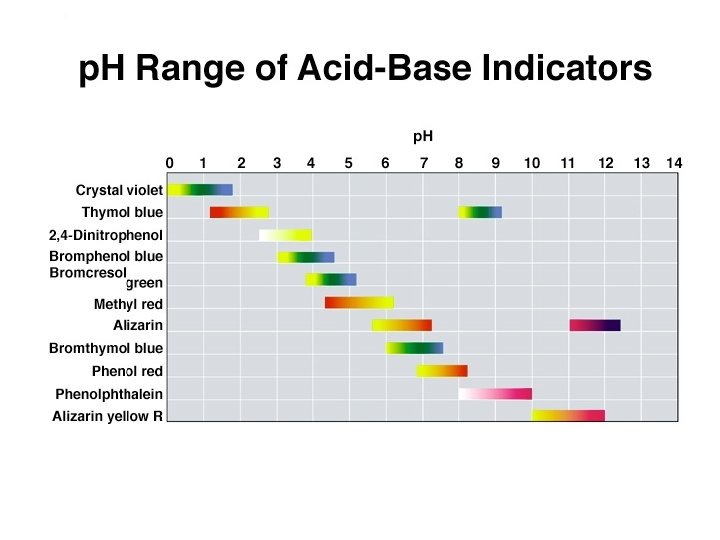 pH Range of Acid-Base Indicators

pH

0 1 2 3 4 5 6 7 8 9 10 11 12 13 14

Crystal violet
Thymol blue
2,4-Dinitrophenol
Bromphenol blue
Bromcresol green
Methyl red
Alizarin
Bromthymol blue
Phenol red
Phenolphthalein
Alizarin yellow R